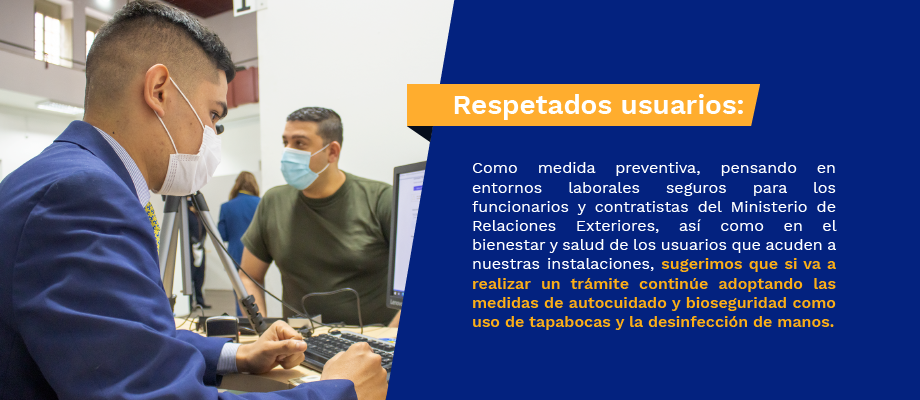 Respetados usuarios:

Como medida preventiva, pensando en entornos laborales seguros para los funcionarios y contratistas del Ministerio de Relaciones Exteriores, así como en el bienestar y salud de los usuarios que acuden a nuestras instalaciones, sugerimos que si va a realizar un trámite continúe adoptando las medidas de autocuidado y bioseguridad como uso de tapabocas y la desinfección de manos.